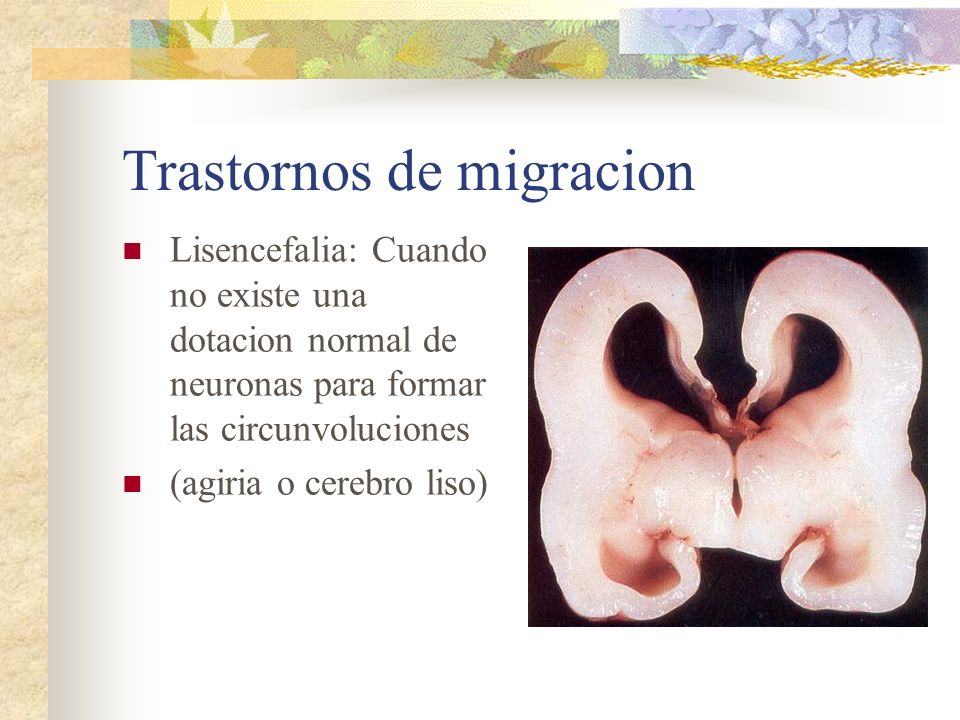 Trastornos de migracion

Lisencefalia: Cuando no existe una dotacion normal de neuronas para formar las circunvoluciones

(agiria o cerebro liso)